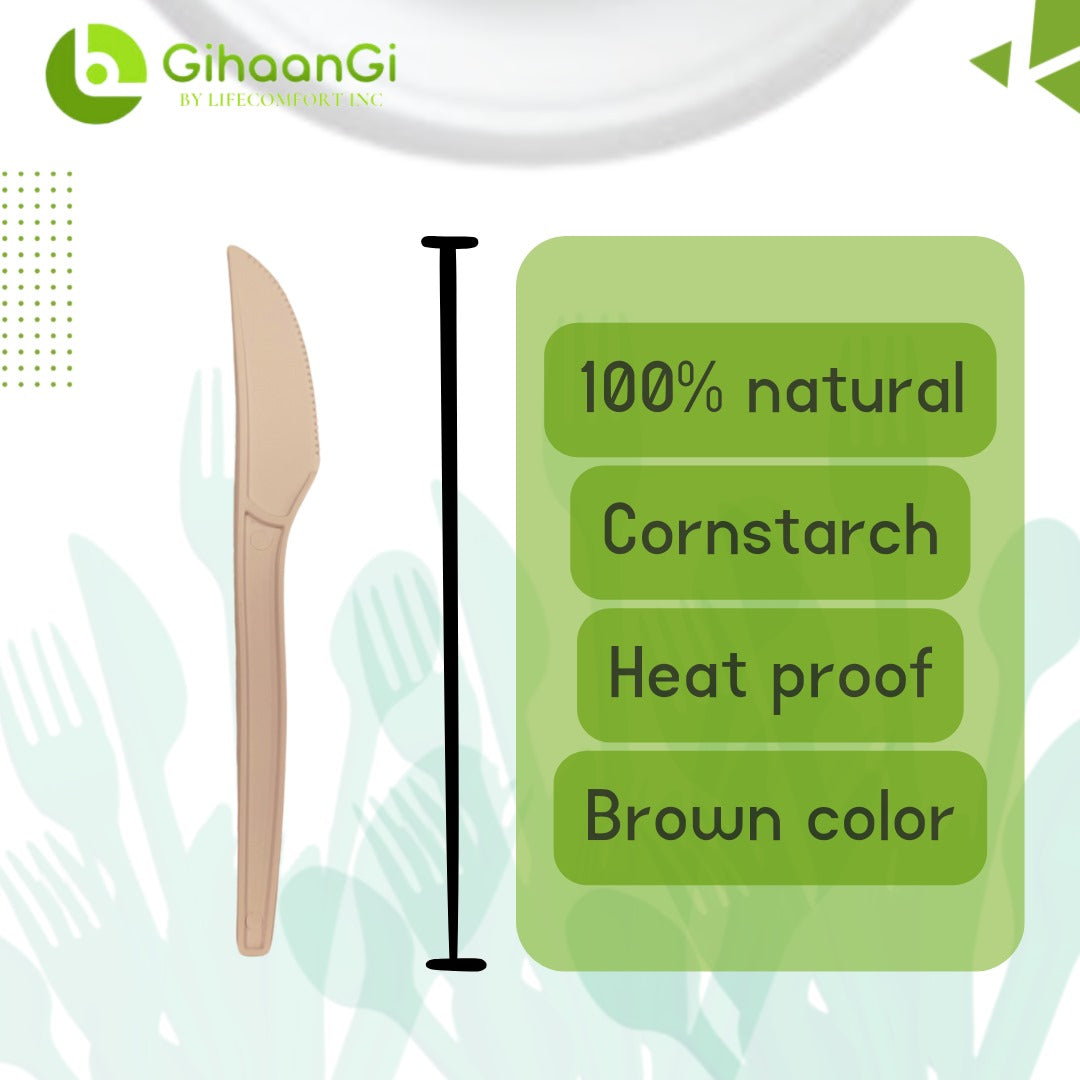 GihaanGi
BY LIFECOMFORT INC

100% natural

Cornstarch

Heat proof

Brown color